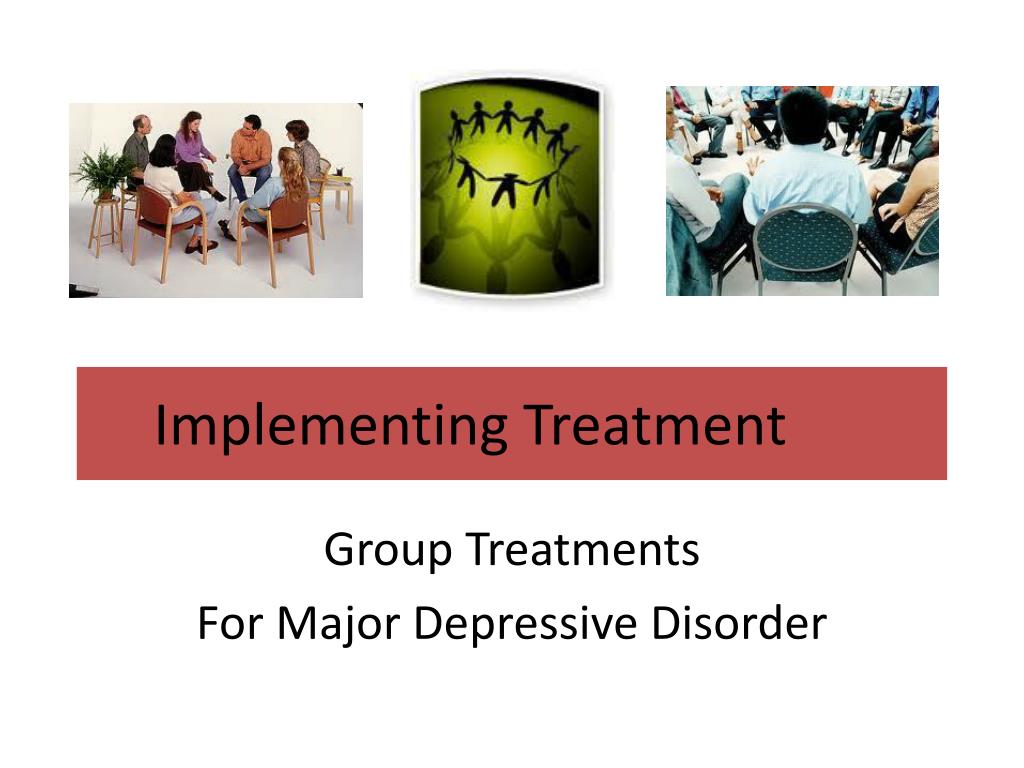 Implementing Treatment

Group Treatments

For Major Depressive Disorder